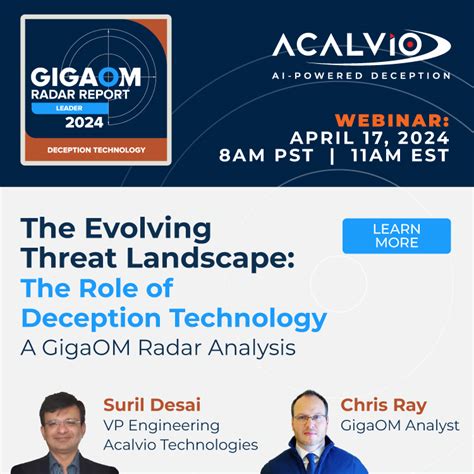 GIGAOM
RADAR REPORT
LEADER
2024
DECEPTION TECHNOLOGY

ACALVIO
AI-POWERED DECEPTION

WEBINAR:
APRIL 17, 2024
8AM PST | 11AM EST

The Evolving Threat Landscape:
The Role of Deception Technology
A GigaOM Radar Analysis

LEARN MORE

Suril Desai
VP Engineering
Acalvio Technologies

Chris Ray
GigaOM Analyst